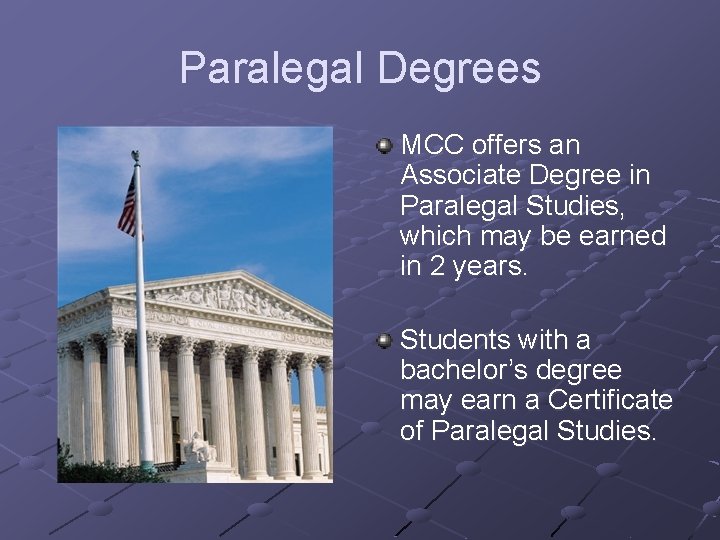 Paralegal Degrees

MCC offers an Associate Degree in Paralegal Studies, which may be earned in 2 years.

Students with a bachelor's degree may earn a Certificate of Paralegal Studies.